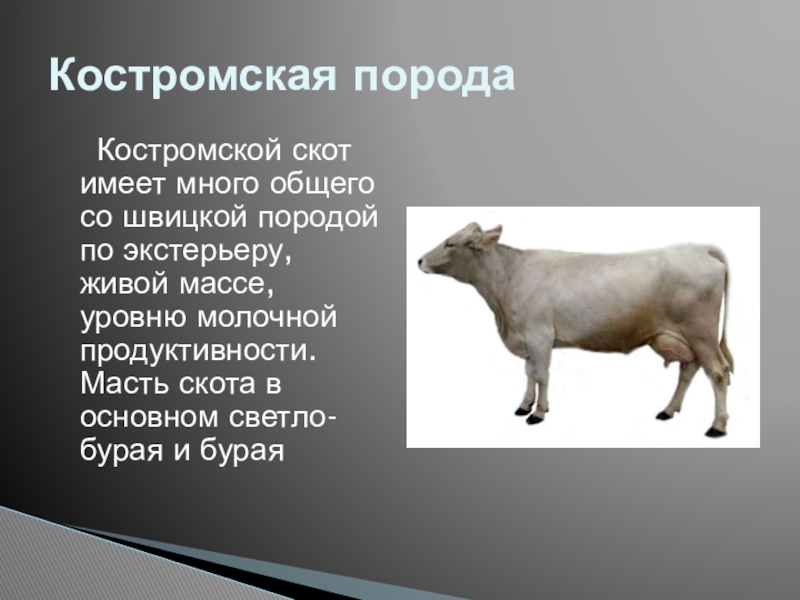 Костромская порода

Костромской скот имеет много общего со швицкой породой по экстерьеру, живой массе, уровню молочной продуктивности. Масть скота в основном светло-бурая и бурая